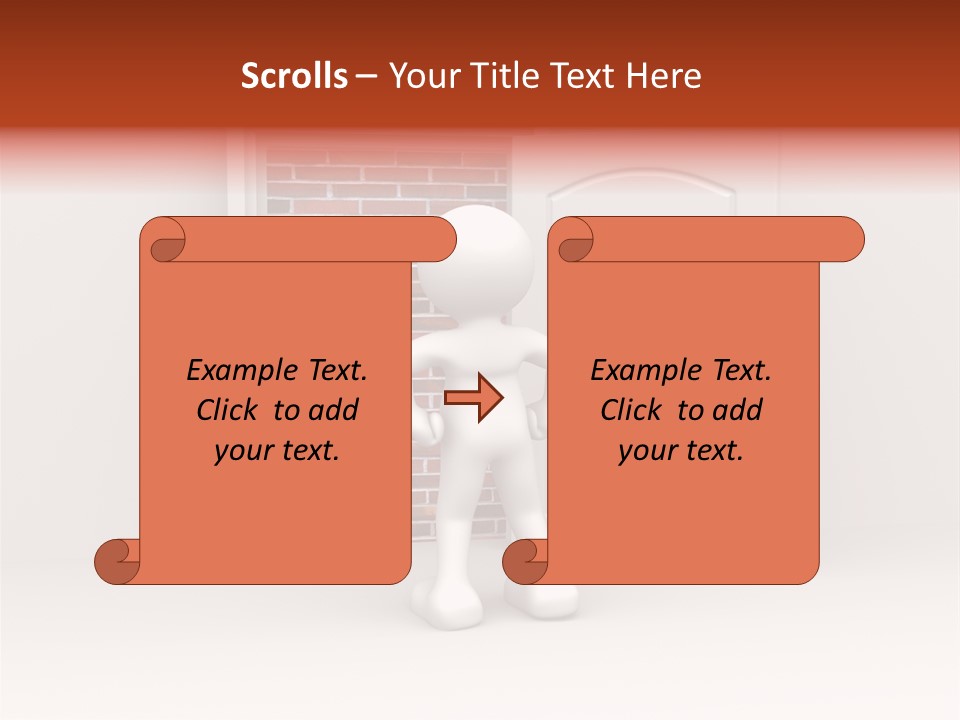 Scrolls – Your Title Text Here

Example Text. Click to add your text.

Example Text. Click to add your text.